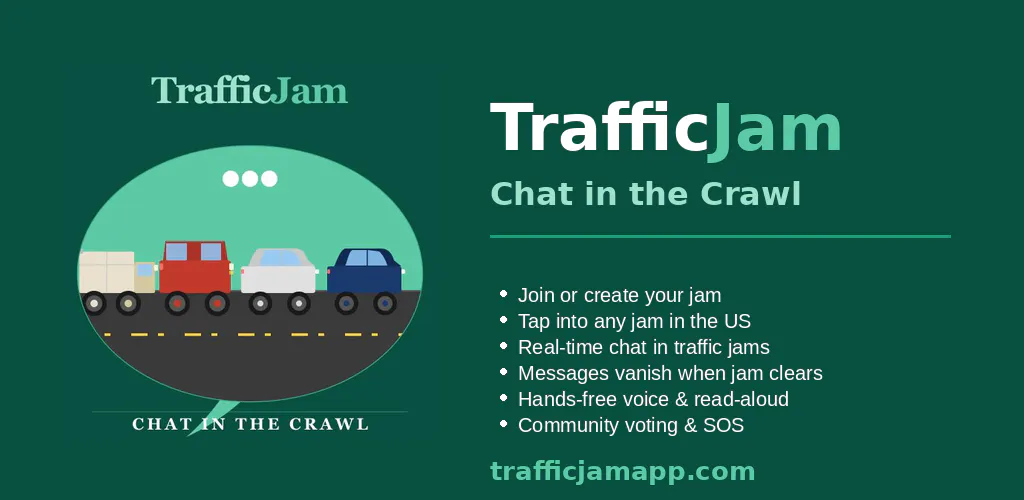 TrafficJam

CHAT IN THE CRAWL

TrafficJam

Chat in the Crawl

- Join or create your jam
- Tap into any jam in the US
- Real-time chat in traffic jams
- Messages vanish when jam clears
- Hands-free voice & read-aloud
- Community voting & SOS

trafficjamapp.com